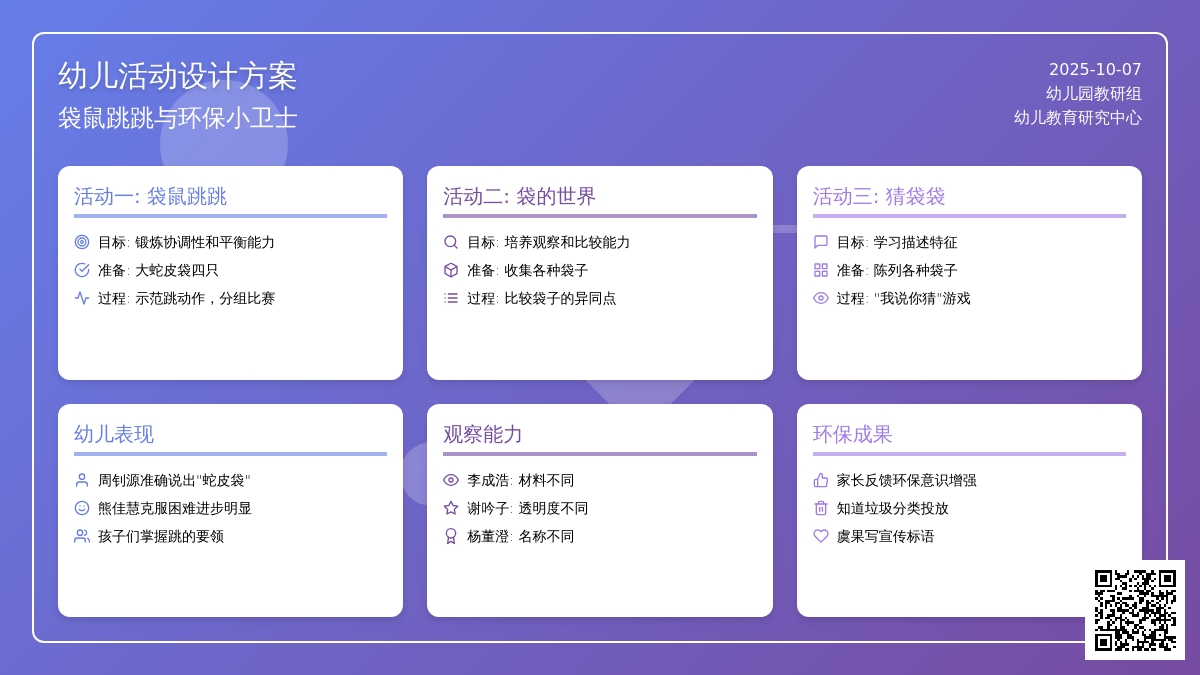 幼儿活动设计方案
袋鼠跳跳与环保小卫士

2025-10-07
幼儿园教研组
幼儿教育研究中心

活动一: 袋鼠跳跳
目标: 锻炼协调性和平衡能力
准备: 大蛇皮袋四只
过程: 示范跳动作，分组比赛

活动二: 袋的世界
目标: 培养观察和比较能力
准备: 收集各种袋子
过程: 比较袋子的异同点

活动三: 猜袋袋
目标: 学习描述特征
准备: 陈列各种袋子
过程: "我说你猜"游戏

幼儿表现
周钊源准确说出"蛇皮袋"
熊佳慧克服困难进步明显
孩子们掌握跳的要领

观察能力
李成浩: 材料不同
谢吟子: 透明度不同
杨董澄: 名称不同

环保成果
家长反馈环保意识增强
知道垃圾分类投放
虞果写宣传标语